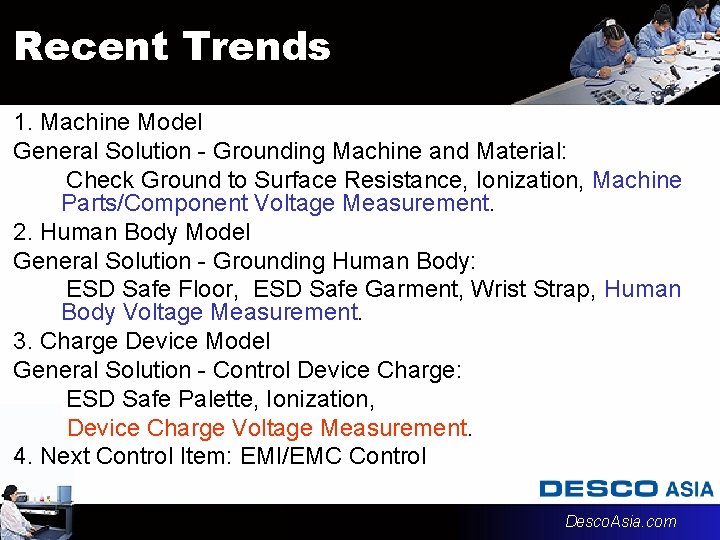 Recent Trends

1. Machine Model
General Solution - Grounding Machine and Material:
Check Ground to Surface Resistance, Ionization, Machine Parts/Component Voltage Measurement.
2. Human Body Model
General Solution - Grounding Human Body:
ESD Safe Floor, ESD Safe Garment, Wrist Strap, Human Body Voltage Measurement.
3. Charge Device Model
General Solution - Control Device Charge:
ESD Safe Palette, Ionization,
Device Charge Voltage Measurement.
4. Next Control Item: EMI/EMC Control

DESCO ASIA
DescoAsia.com